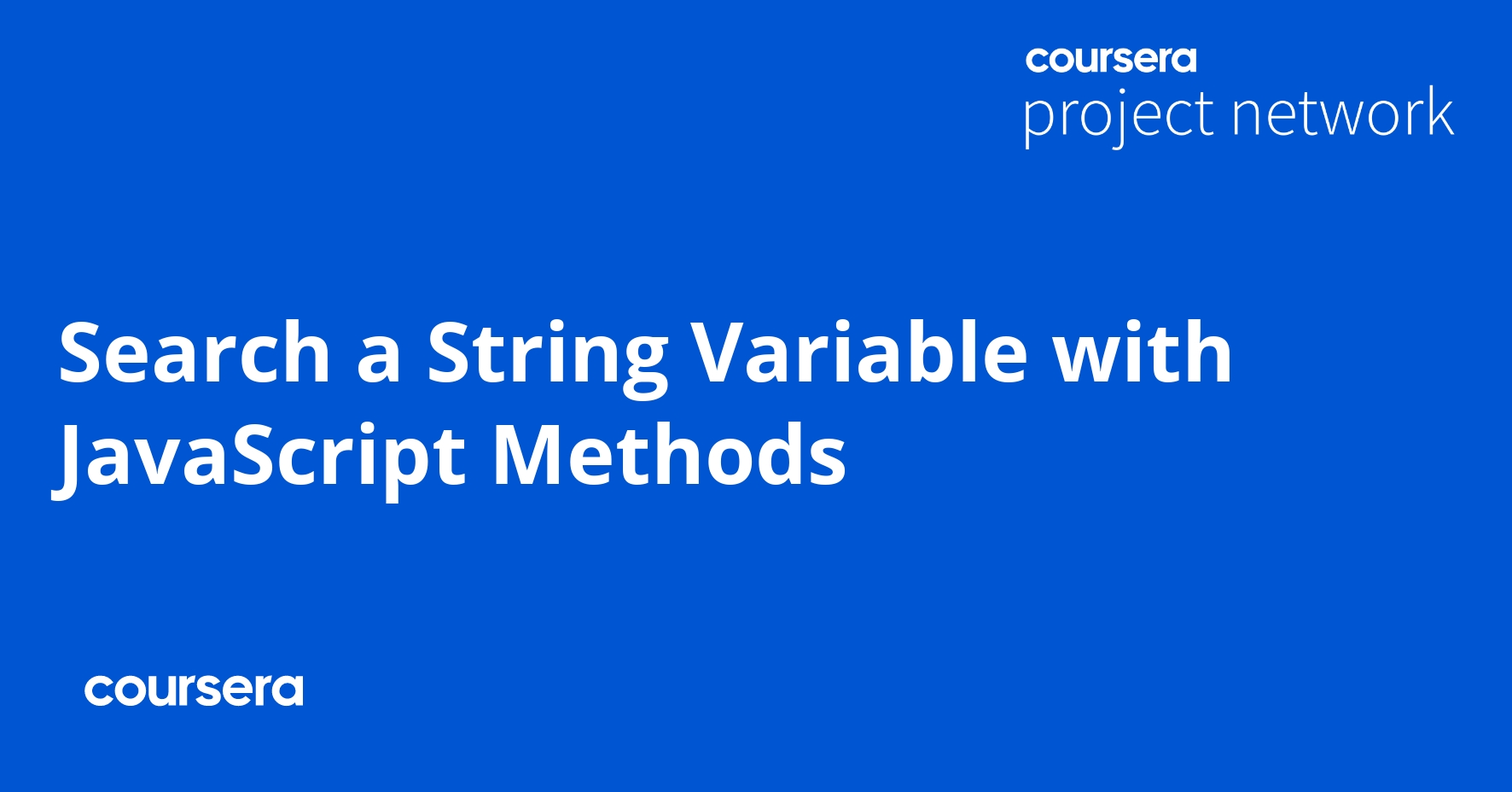 coursera
project network

Search a String Variable with JavaScript Methods

coursera